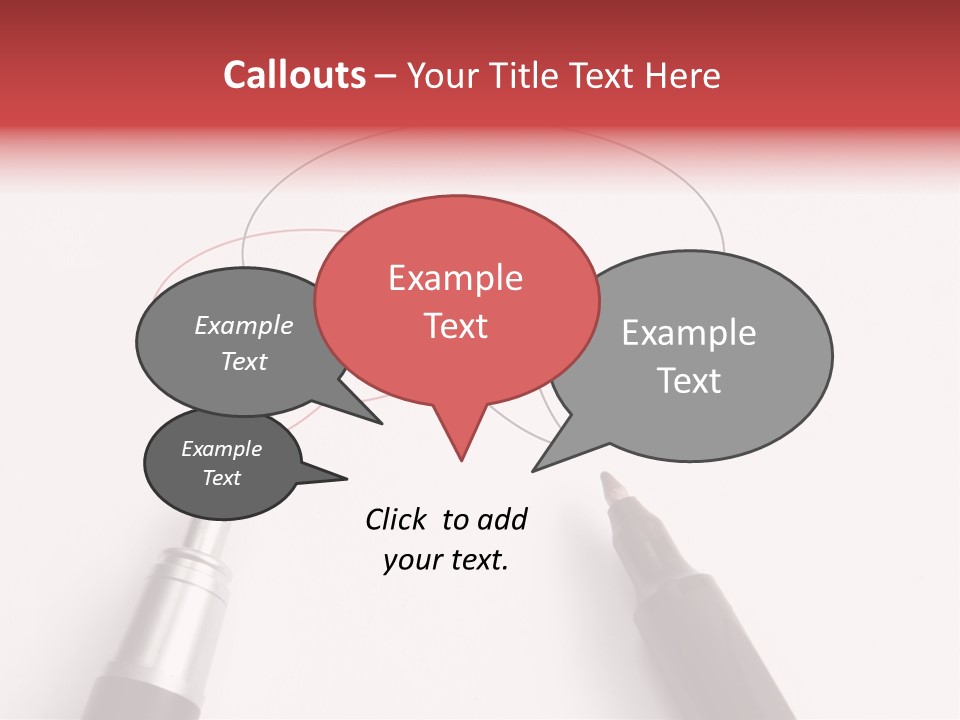 Callouts – Your Title Text Here

Example Text

Example Text

Example Text

Example Text

Click to add your text.